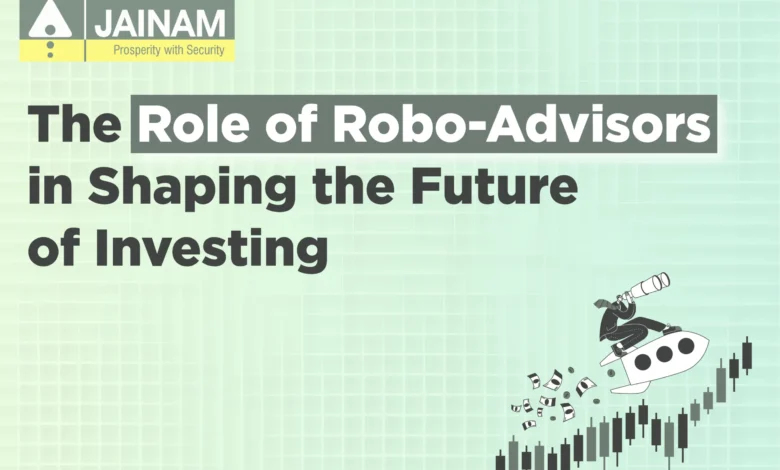 JAINAM
Prosperity with Security

The Role of Robo-Advisors in Shaping the Future of Investing